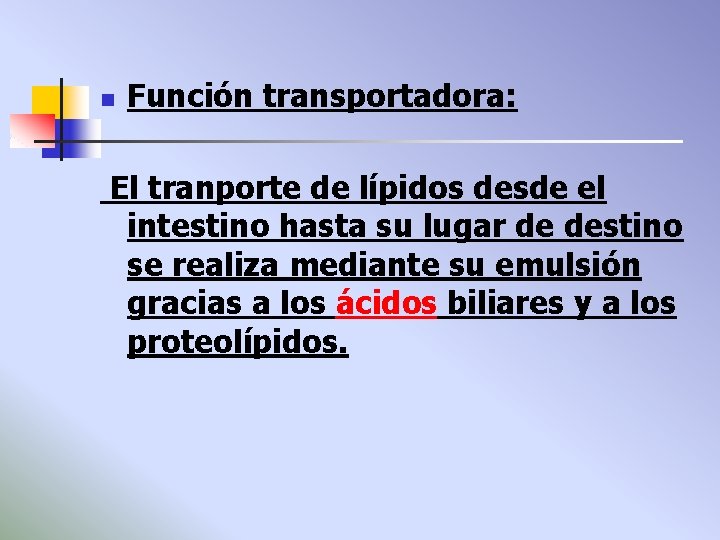 Función transportadora:

El tranporte de lípidos desde el intestino hasta su lugar de destino se realiza mediante su emulsión gracias a los ácidos biliares y a los proteolípidos.